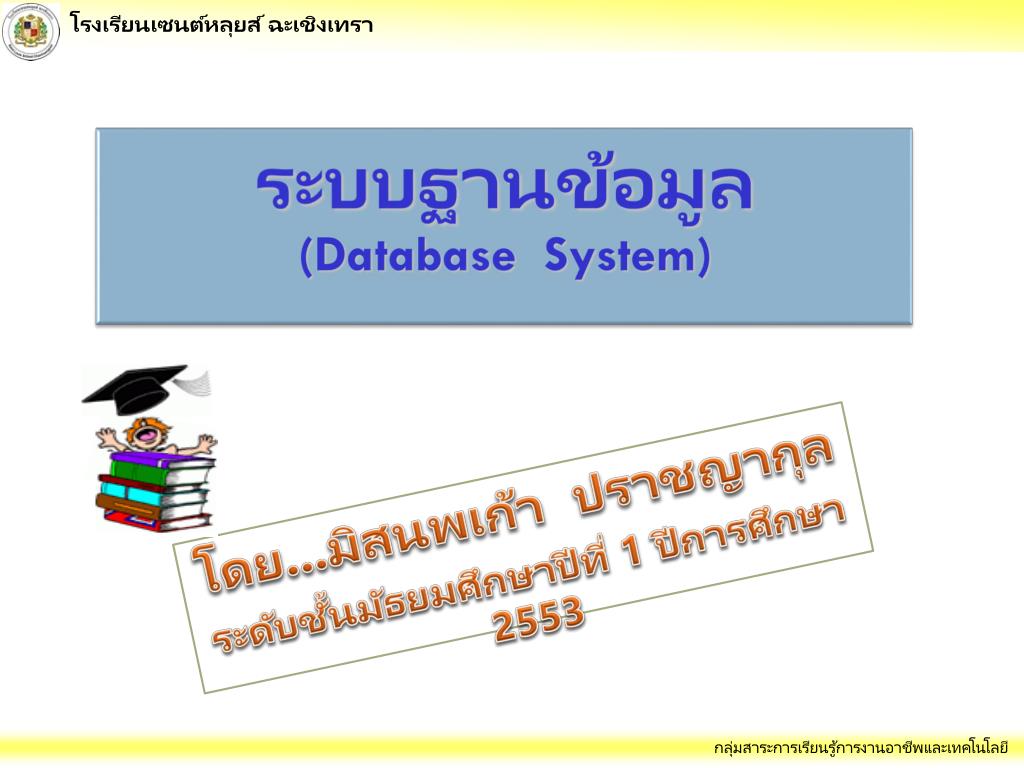 โรงเรียนเซนต์หลุยส์ ฉะเชิงเทรา

ระบบฐานข้อมูล
(Database System)

โดย...มิสนพเก้า ปราชญากุล
ระดับชั้นมัธยมศึกษาปีที่ 1 ปีการศึกษา 2553

กลุ่มสาระการเรียนรู้การงานอาชีพและเทคโนโลยี